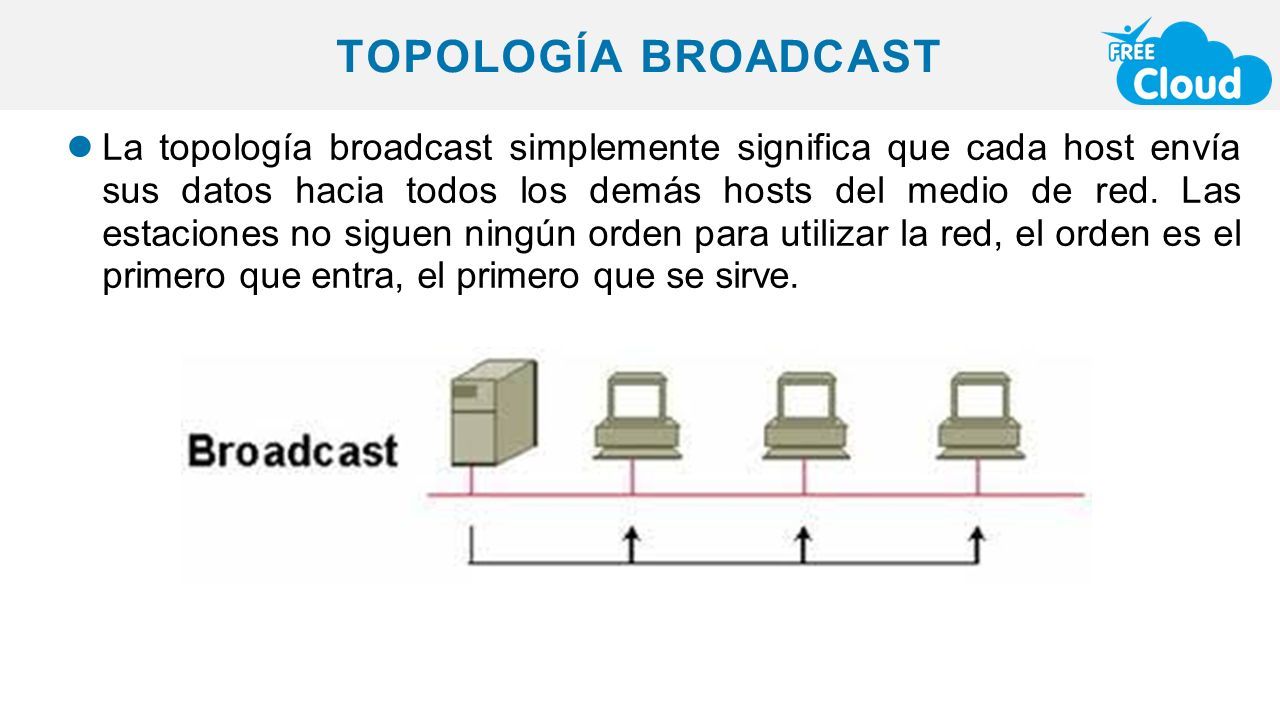 TOPOLOGÍA BROADCAST

FREE Cloud

La topología broadcast simplemente significa que cada host envía sus datos hacia todos los demás hosts del medio de red. Las estaciones no siguen ningún orden para utilizar la red, el orden es el primero que entra, el primero que se sirve.

Broadcast